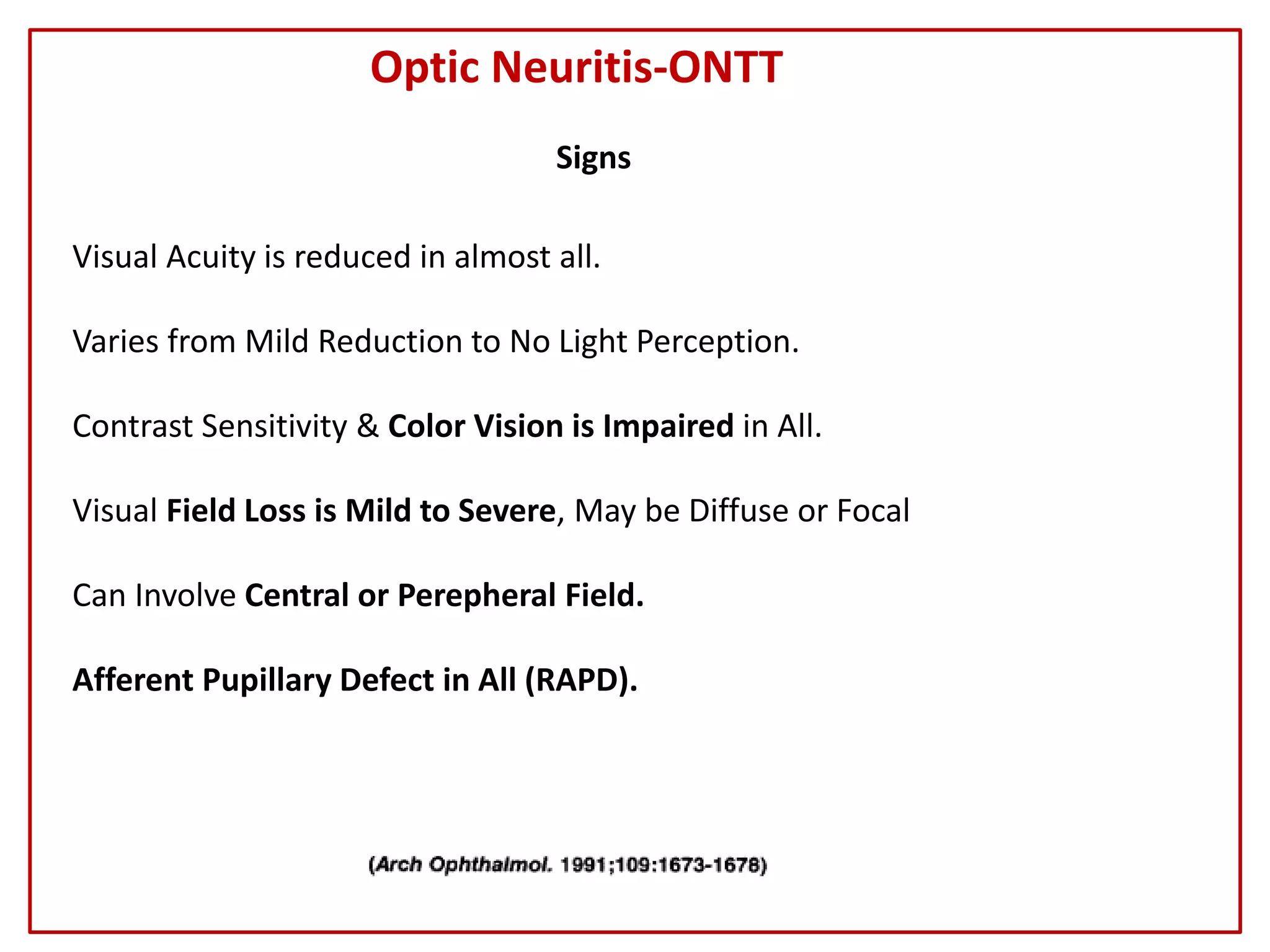 Optic Neuritis-ONTT

Signs

Visual Acuity is reduced in almost all.

Varies from Mild Reduction to No Light Perception.

Contrast Sensitivity & Color Vision is Impaired in All.

Visual Field Loss is Mild to Severe, May be Diffuse or Focal

Can Involve Central or Perepheral Field.

Afferent Pupillary Defect in All (RAPD).

(Arch Ophthalmol. 1991;109:1673-1678)